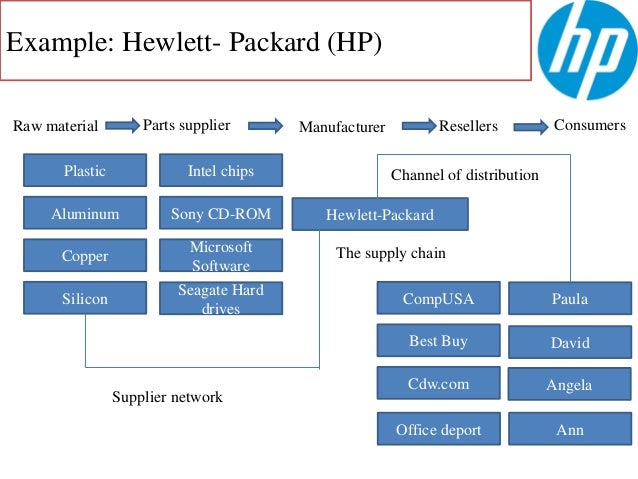 Example: Hewlett- Packard (HP)

hp

Raw material Parts supplier Manufacturer Resellers Consumers

Plastic
Aluminum
Copper
Silicon

Intel chips
Sony CD-ROM
Microsoft Software
Seagate Hard drives

Channel of distribution

Hewlett-Packard

The supply chain

CompUSA
Best Buy
Cdw.com
Office deport

Paula
David
Angela
Ann

Supplier network